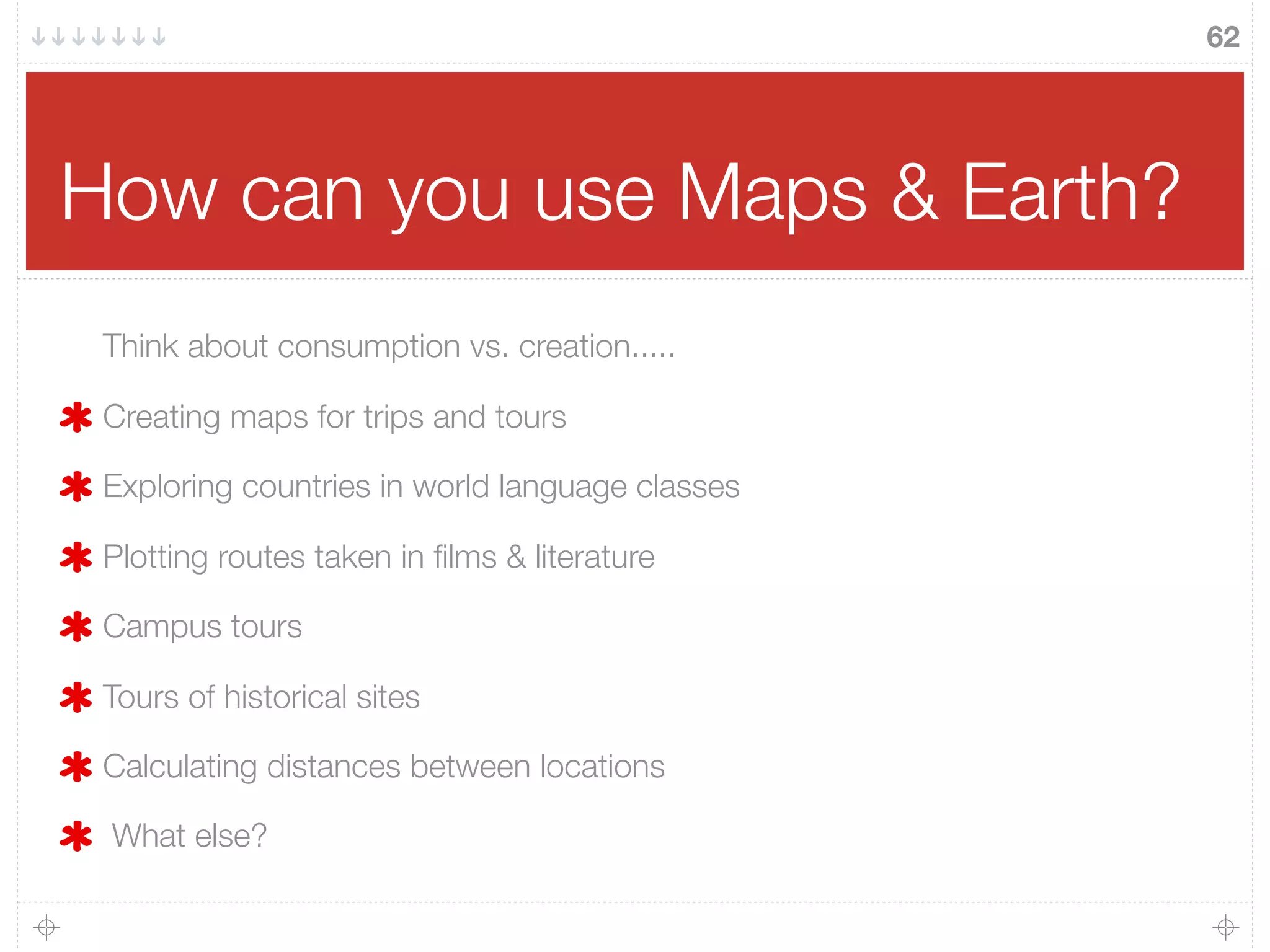 62

How can you use Maps & Earth?

Think about consumption vs. creation.....

* Creating maps for trips and tours
* Exploring countries in world language classes
* Plotting routes taken in films & literature
* Campus tours
* Tours of historical sites
* Calculating distances between locations
* What else?